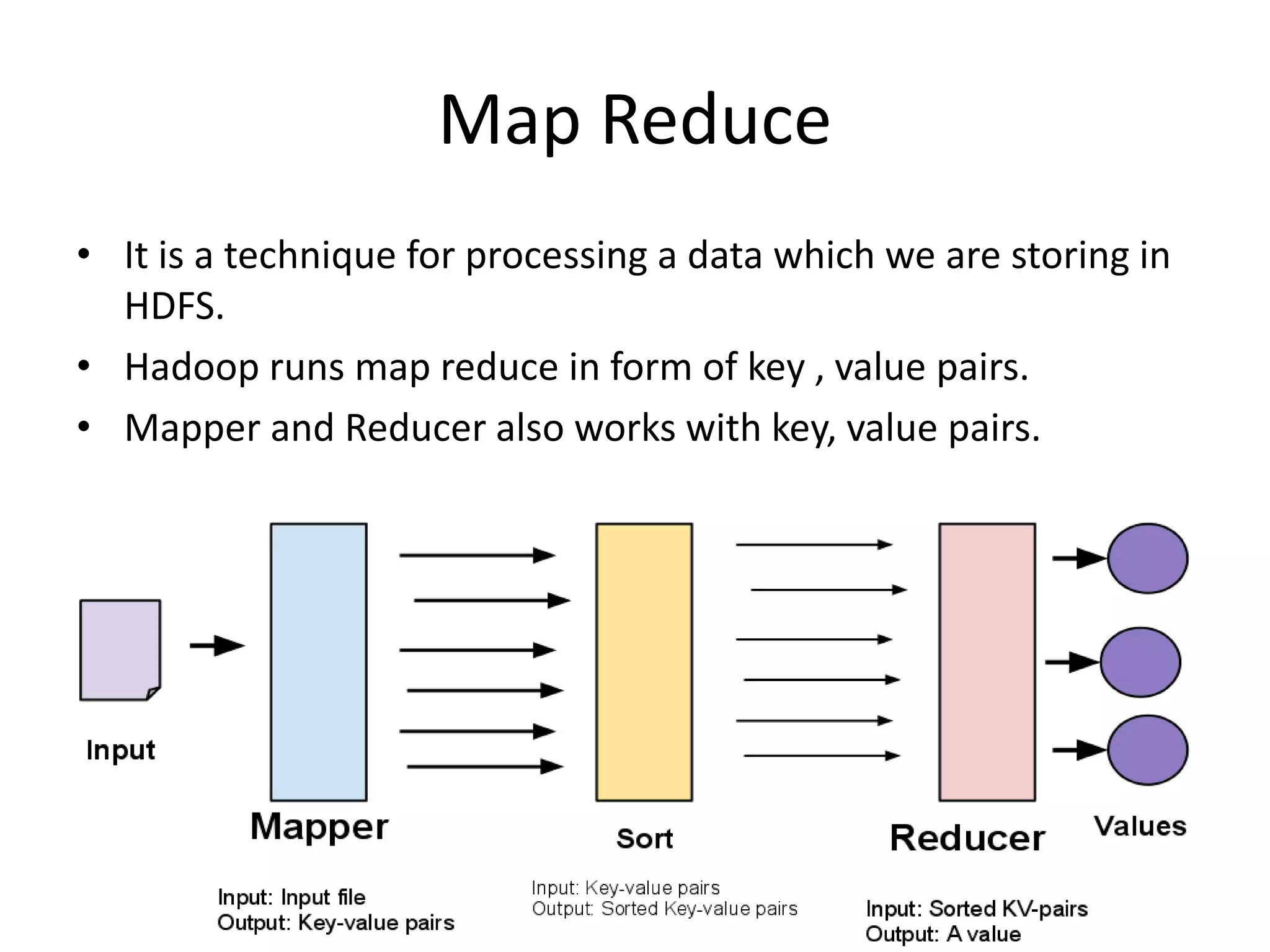 Map Reduce

• It is a technique for processing a data which we are storing in HDFS.
• Hadoop runs map reduce in form of key , value pairs.
• Mapper and Reducer also works with key, value pairs.

Input

Mapper

Sort

Reducer

Values

Input: Input file
Output: Key-value pairs

Input: Key-value pairs
Output: Sorted Key-value pairs

Input: Sorted KV-pairs
Output: A value